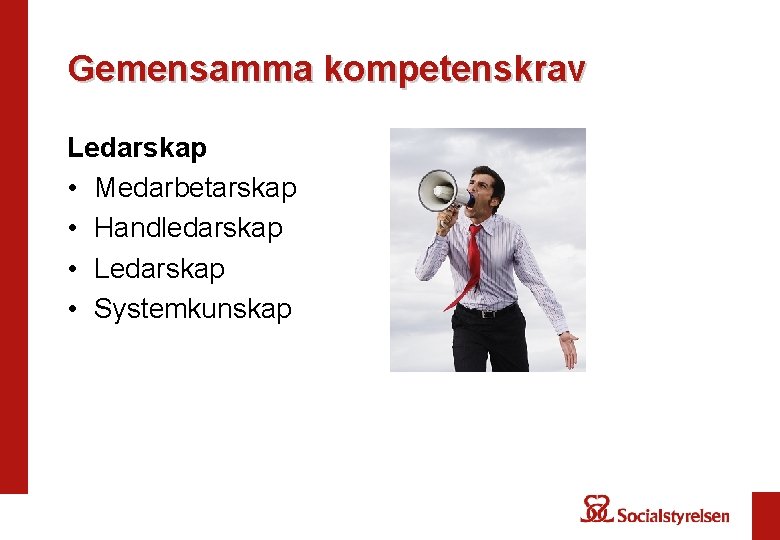 Gemensamma kompetenskrav

Ledarskap

• Medarbetarskap
• Handledarskap
• Ledarskap
• Systemkunskap

Socialstyrelsen